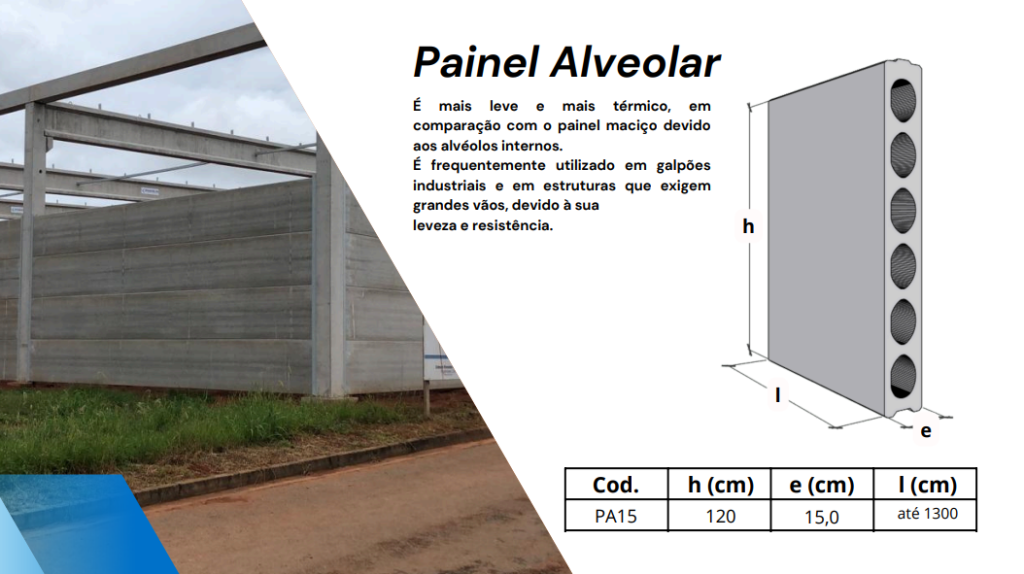 Painel Alveolar

É mais leve e mais térmico, em comparação com o painel maciço devido aos alvéolos internos.
É frequentemente utilizado em galpões industriais e em estruturas que exigem grandes vãos, devido à sua leveza e resistência.

h

l

e

| Cod. | h (cm) | e (cm) | l (cm) |
|---|---|---|---|
| PA15 | 120 | 15,0 | até 1300 |